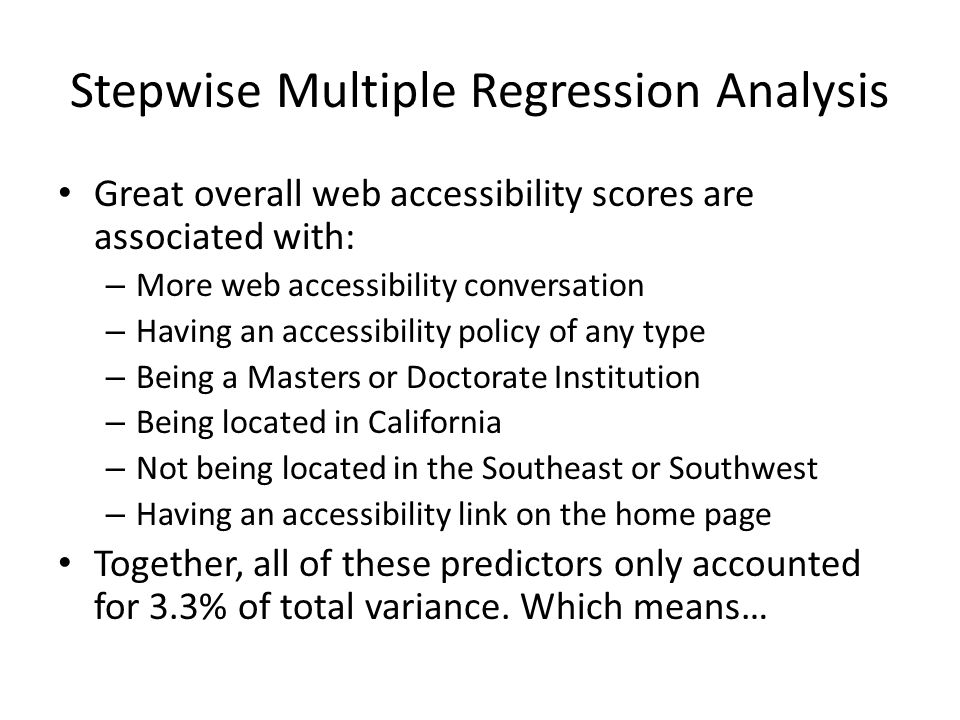 Stepwise Multiple Regression Analysis

• Great overall web accessibility scores are associated with:
– More web accessibility conversation
– Having an accessibility policy of any type
– Being a Masters or Doctorate Institution
– Being located in California
– Not being located in the Southeast or Southwest
– Having an accessibility link on the home page
• Together, all of these predictors only accounted for 3.3% of total variance. Which means…